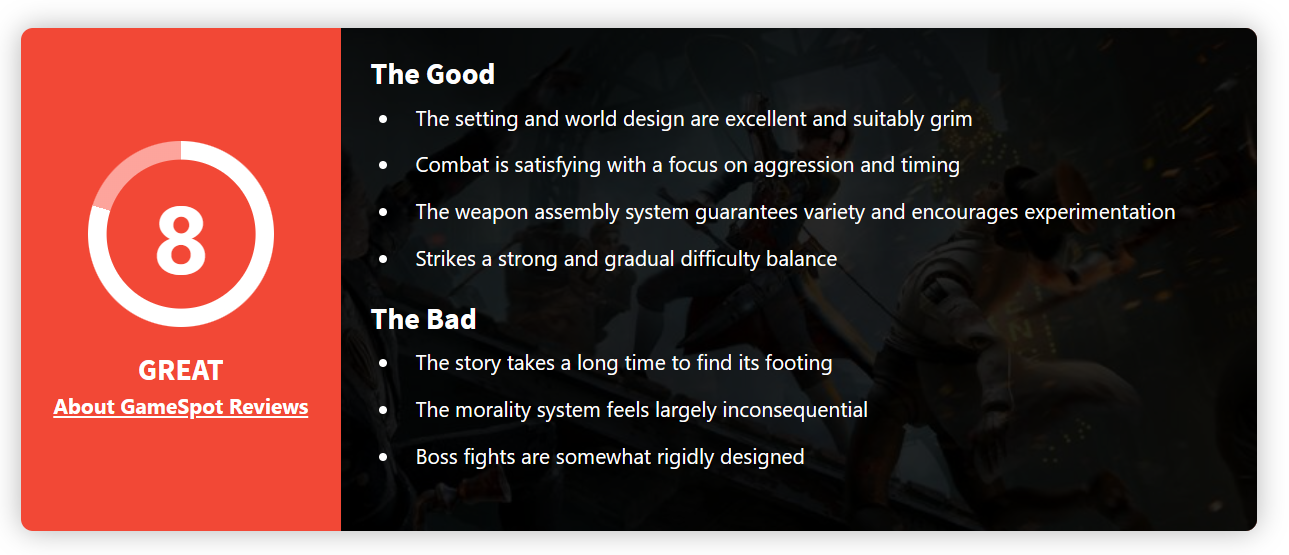 8

GREAT

About GameSpot Reviews

The Good

- The setting and world design are excellent and suitably grim
- Combat is satisfying with a focus on aggression and timing
- The weapon assembly system guarantees variety and encourages experimentation
- Strikes a strong and gradual difficulty balance

The Bad

- The story takes a long time to find its footing
- The morality system feels largely inconsequential
- Boss fights are somewhat rigidly designed